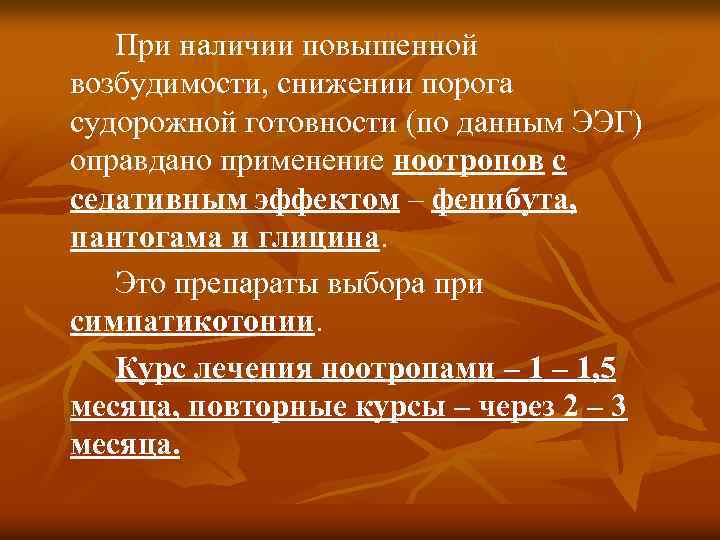 При наличии повышенной возбудимости, снижении порога судорожной готовности (по данным ЭЭГ) оправдано применение ноотропов с седативным эффектом – фенибута, пантогама и глицина.

Это препараты выбора при симпатикотонии.

Курс лечения ноотропами – 1 – 1,5 месяца, повторные курсы – через 2 – 3 месяца.